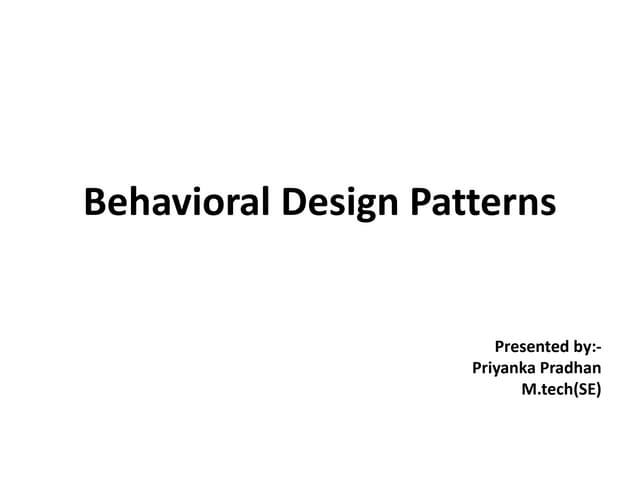 Behavioral Design Patterns

Presented by:-
Priyanka Pradhan
M.tech(SE)